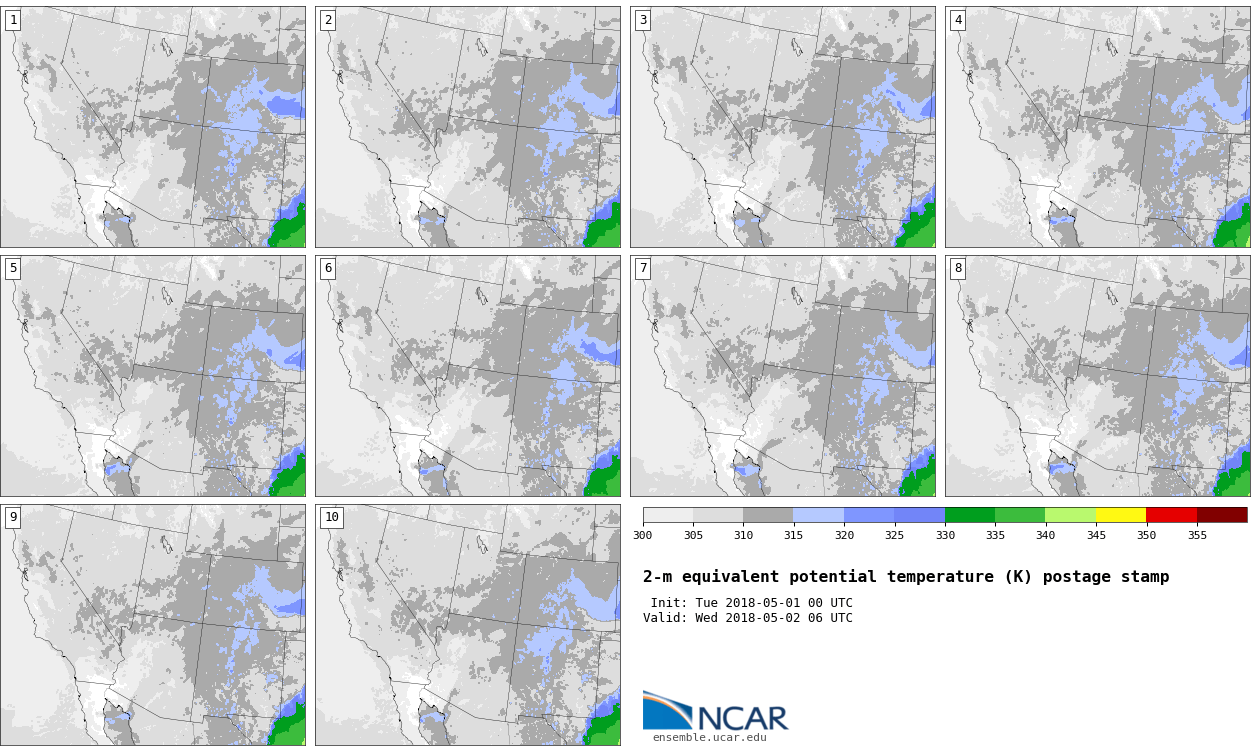 1

2

3

4

5

6

7

8

9

10

300 305 310 315 320 325 330 335 340 345 350 355

2-m equivalent potential temperature (K) postage stamp

Init: Tue 2018-05-01 00 UTC
Valid: Wed 2018-05-02 06 UTC

NCAR
ensemble.ucar.edu